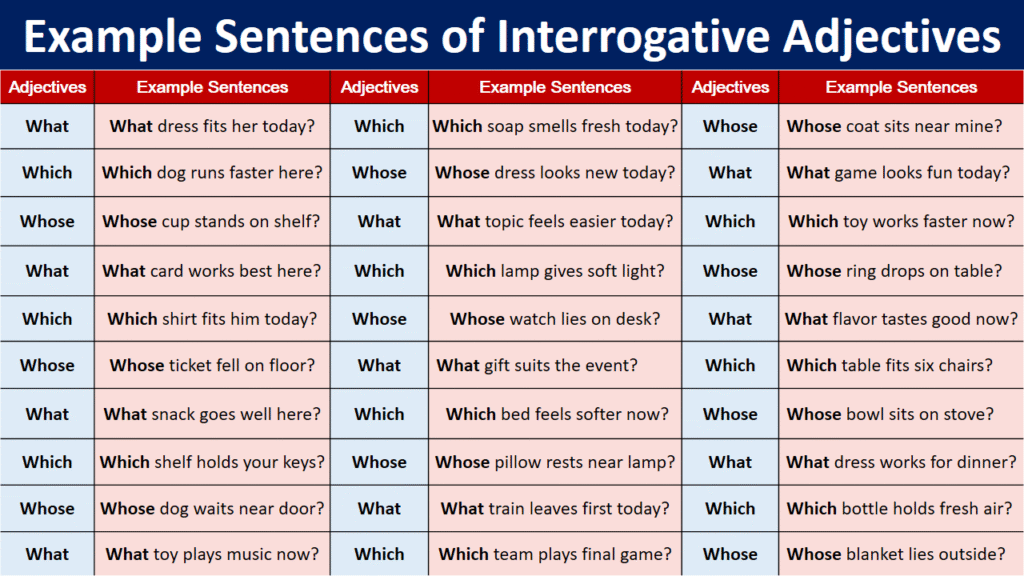 Example Sentences of Interrogative Adjectives

| Adjectives | Example Sentences | Adjectives | Example Sentences | Adjectives | Example Sentences |
|---|---|---|---|---|---|
| What | What dress fits her today? | Which | Which soap smells fresh today? | Whose | Whose coat sits near mine? |
| Which | Which dog runs faster here? | Whose | Whose dress looks new today? | What | What game looks fun today? |
| Whose | Whose cup stands on shelf? | What | What topic feels easier today? | Which | Which toy works faster now? |
| What | What card works best here? | Which | Which lamp gives soft light? | Whose | Whose ring drops on table? |
| Which | Which shirt fits him today? | Whose | Whose watch lies on desk? | What | What flavor tastes good now? |
| Whose | Whose ticket fell on floor? | What | What gift suits the event? | Which | Which table fits six chairs? |
| What | What snack goes well here? | Which | Which bed feels softer now? | Whose | Whose bowl sits on stove? |
| Which | Which shelf holds your keys? | Whose | Whose pillow rests near lamp? | What | What dress works for dinner? |
| Whose | Whose dog waits near door? | What | What train leaves first today? | Which | Which bottle holds fresh air? |
| What | What toy plays music now? | Which | Which team plays final game? | Whose | Whose blanket lies outside? |